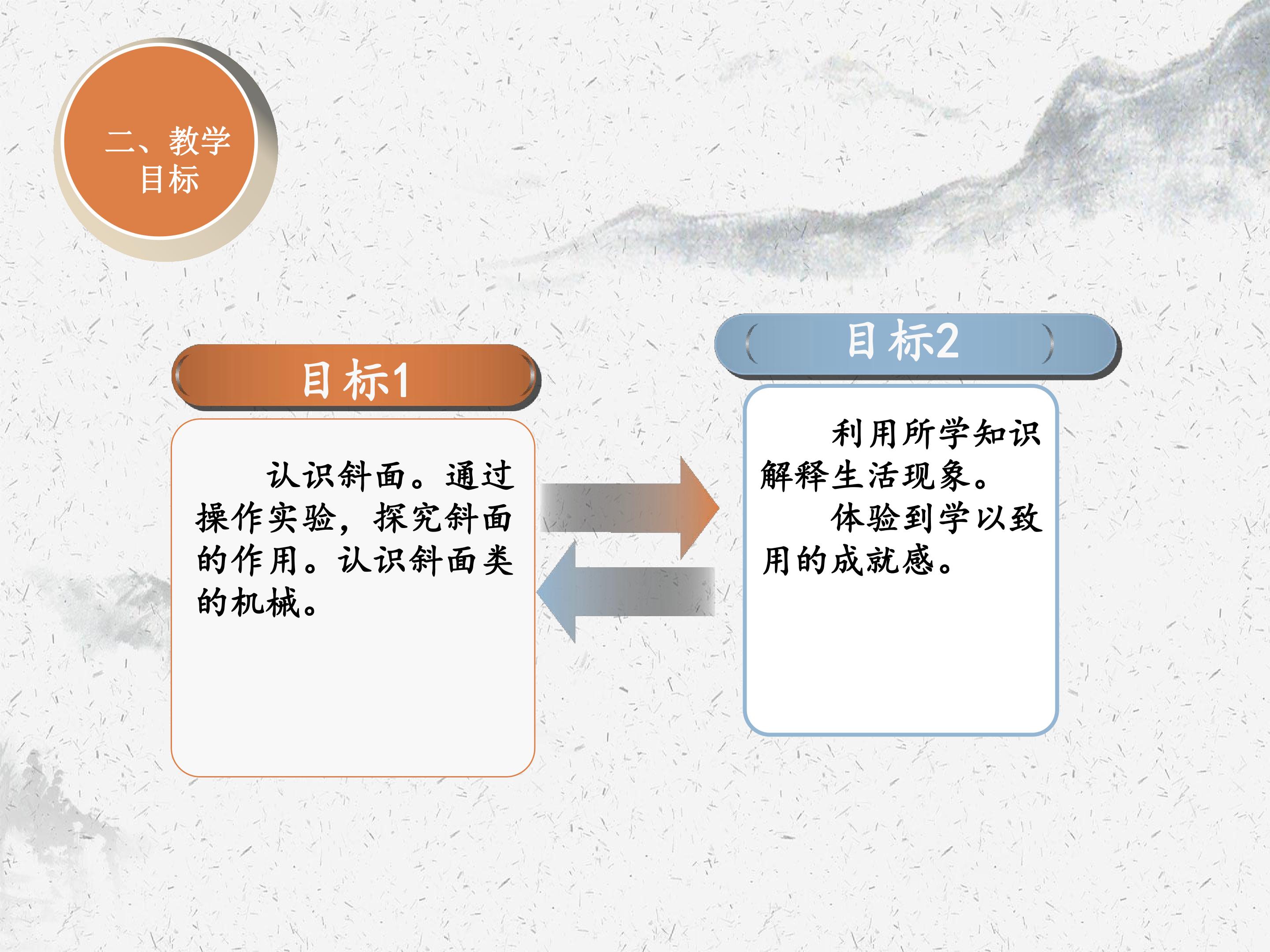 二、教学目标

目标1

认识斜面。通过操作实验，探究斜面的作用。认识斜面类的机械。

目标2

利用所学知识解释生活现象。

体验到学以致用的成就感。